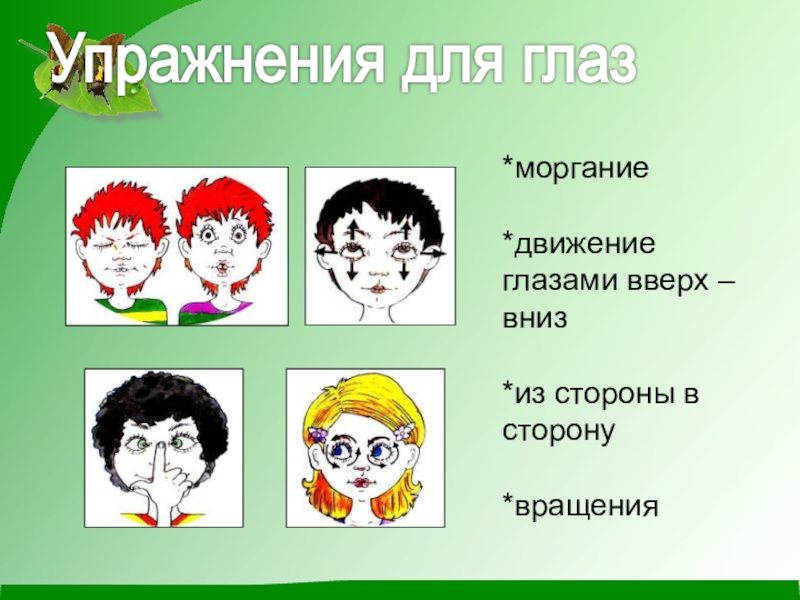 Упражнения для глаз

*моргание

*движение глазами вверх – вниз

*из стороны в сторону

*вращения